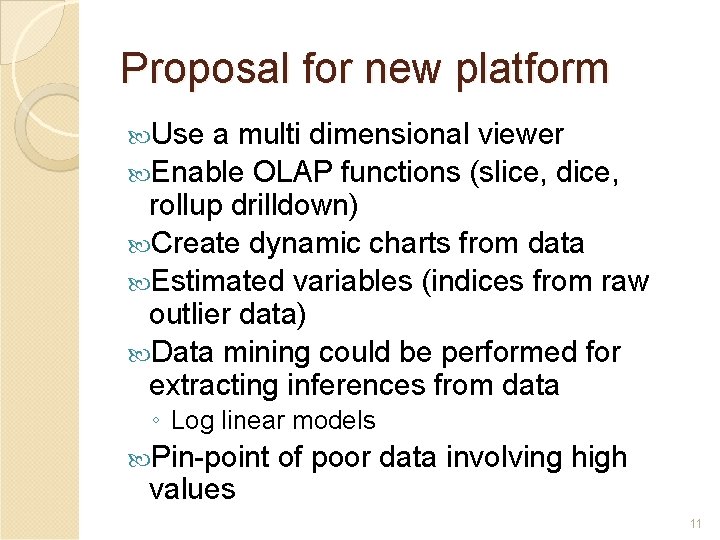 Proposal for new platform

Use a multi dimensional viewer

Enable OLAP functions (slice, dice, rollup drilldown)

Create dynamic charts from data

Estimated variables (indices from raw outlier data)

Data mining could be performed for extracting inferences from data

◦ Log linear models

Pin-point of poor data involving high values

11